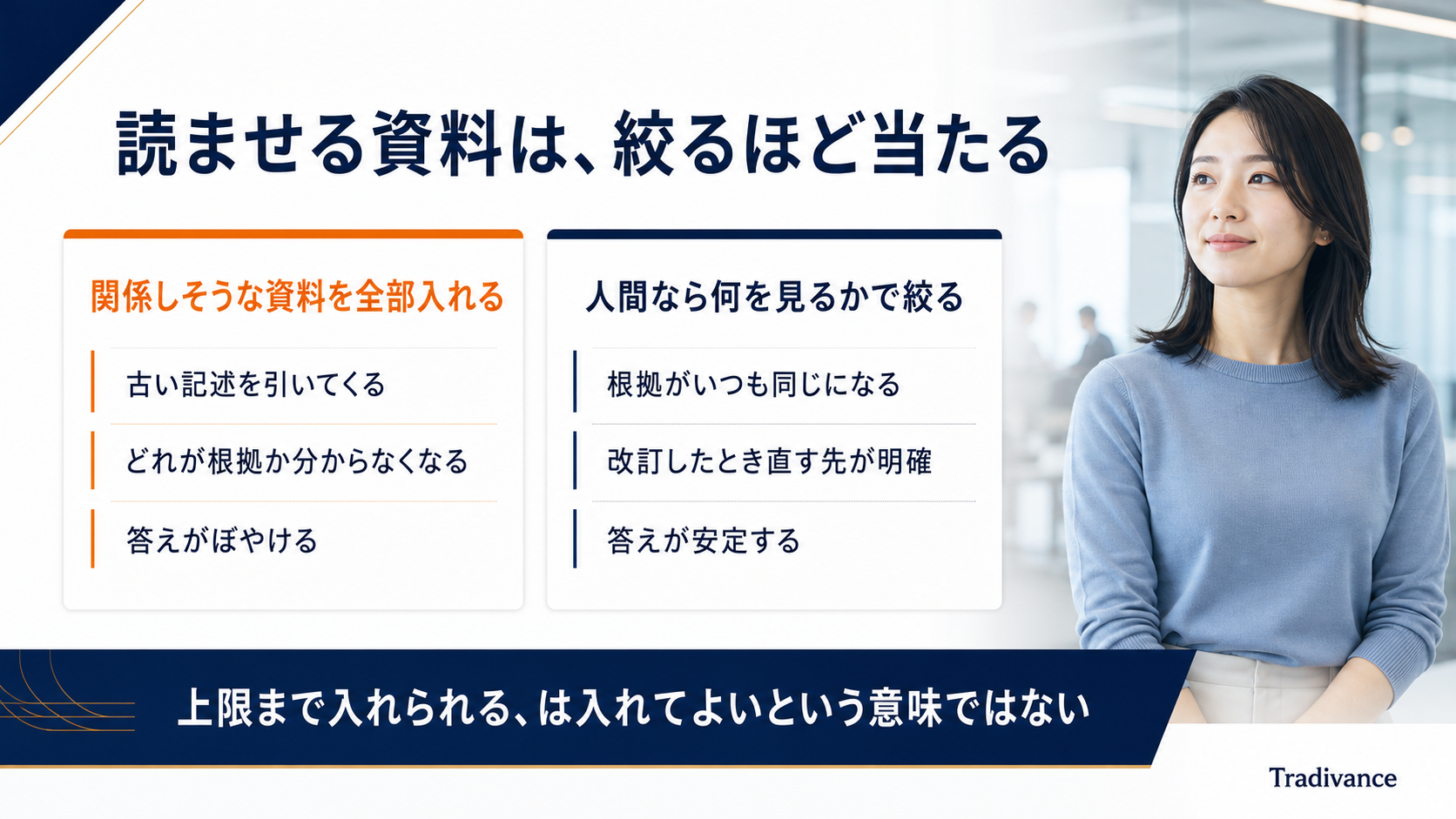 読ませる資料は、絞るほど当たる

関係しそうな資料を全部入れる

古い記述を引いてくる

どれが根拠か分からなくなる

答えがぼやける

人間なら何を見るかで絞る

根拠がいつも同じになる

改訂したとき直す先が明確

答えが安定する

上限まで入れられる、は入れてよいという意味ではない

Tradivance